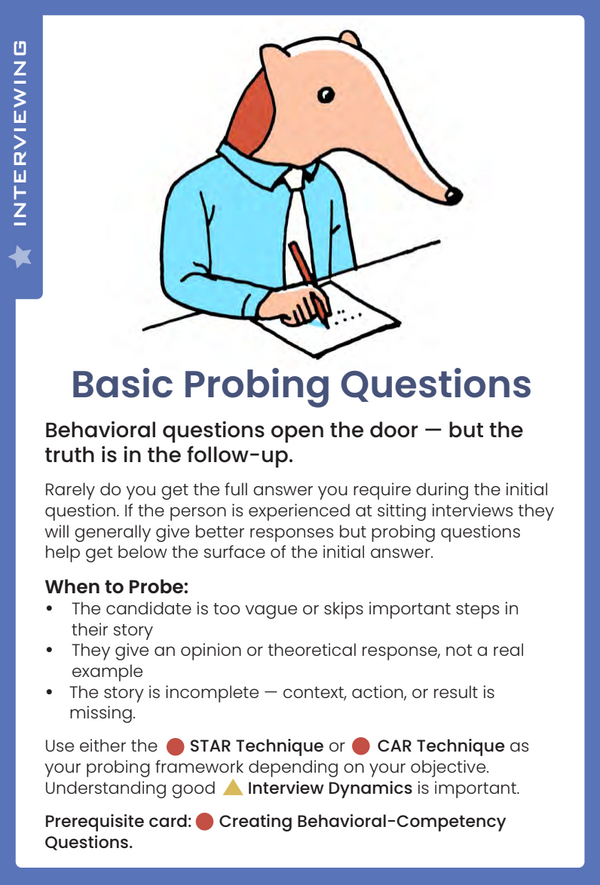 INTERVIEWING

Basic Probing Questions

Behavioral questions open the door — but the truth is in the follow-up.

Rarely do you get the full answer you require during the initial question. If the person is experienced at sitting interviews they will generally give better responses but probing questions help get below the surface of the initial answer.

When to Probe:
• The candidate is too vague or skips important steps in their story
• They give an opinion or theoretical response, not a real example
• The story is incomplete — context, action, or result is missing.

Use either the STAR Technique or CAR Technique as your probing framework depending on your objective. Understanding good Interview Dynamics is important.

Prerequisite card: Creating Behavioral-Competency Questions.